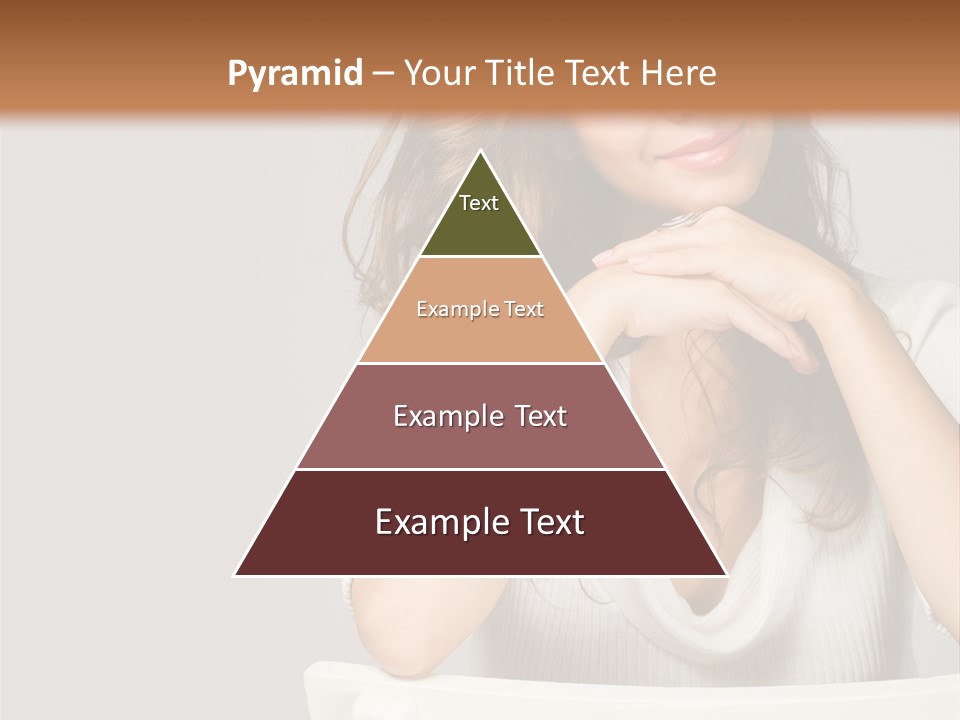 Pyramid – Your Title Text Here

Text

Example Text

Example Text

Example Text